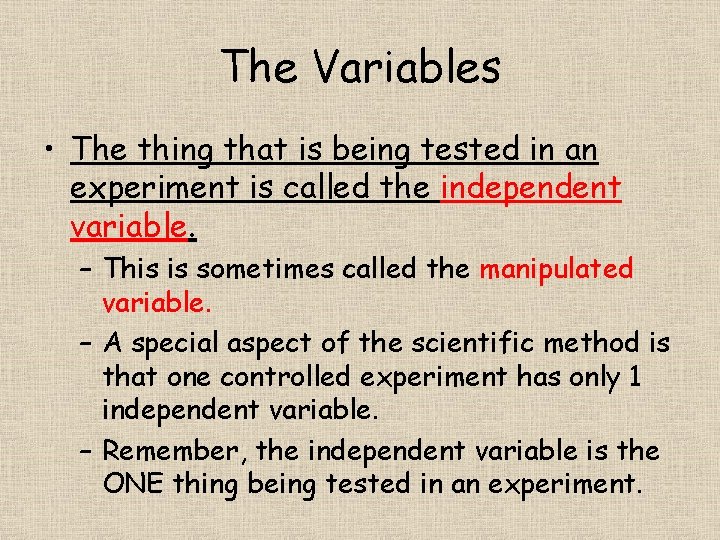 The Variables

• The thing that is being tested in an experiment is called the independent variable.

– This is sometimes called the manipulated variable.

– A special aspect of the scientific method is that one controlled experiment has only 1 independent variable.

– Remember, the independent variable is the ONE thing being tested in an experiment.